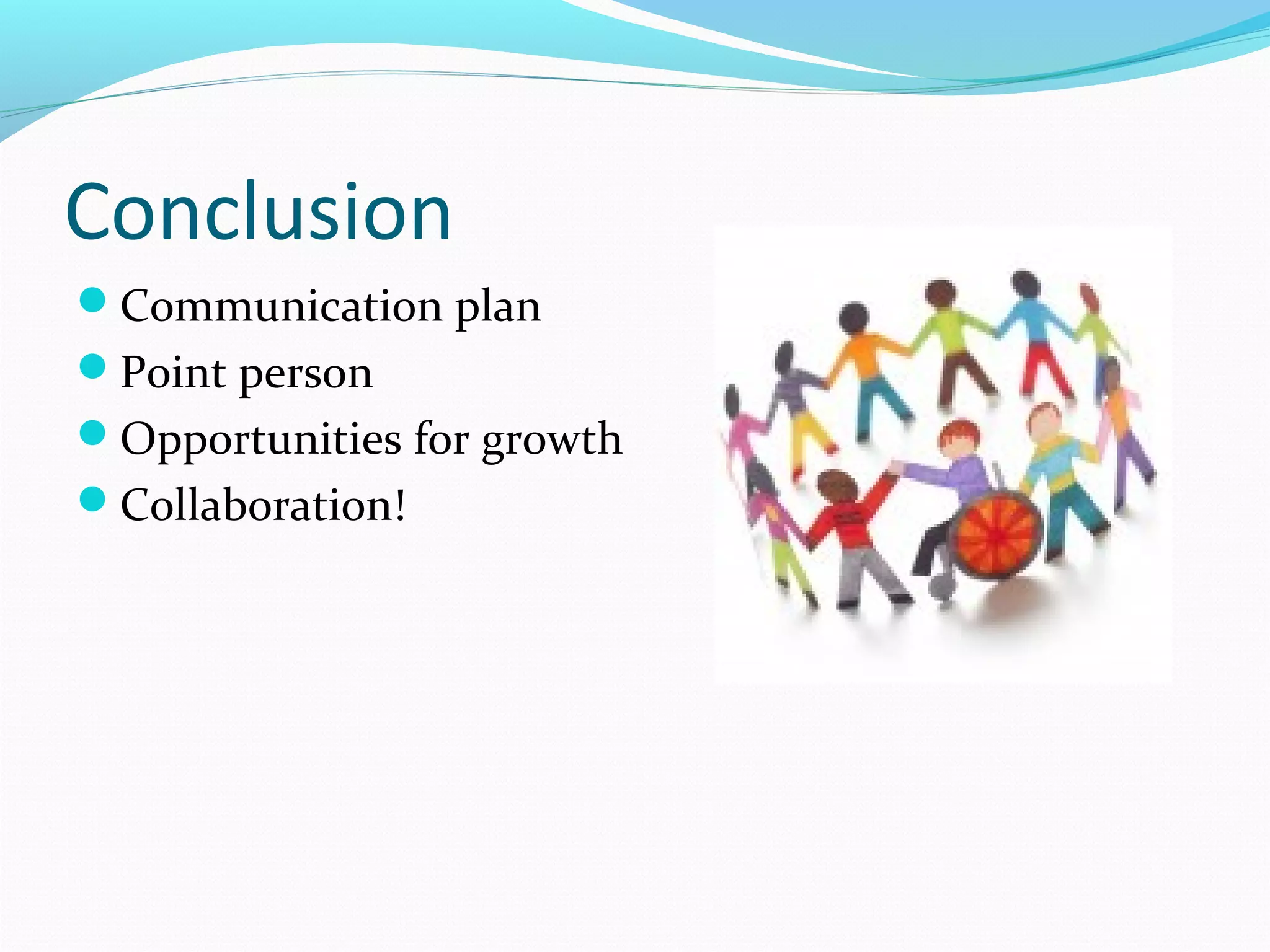 Conclusion

- Communication plan
- Point person
- Opportunities for growth
- Collaboration!